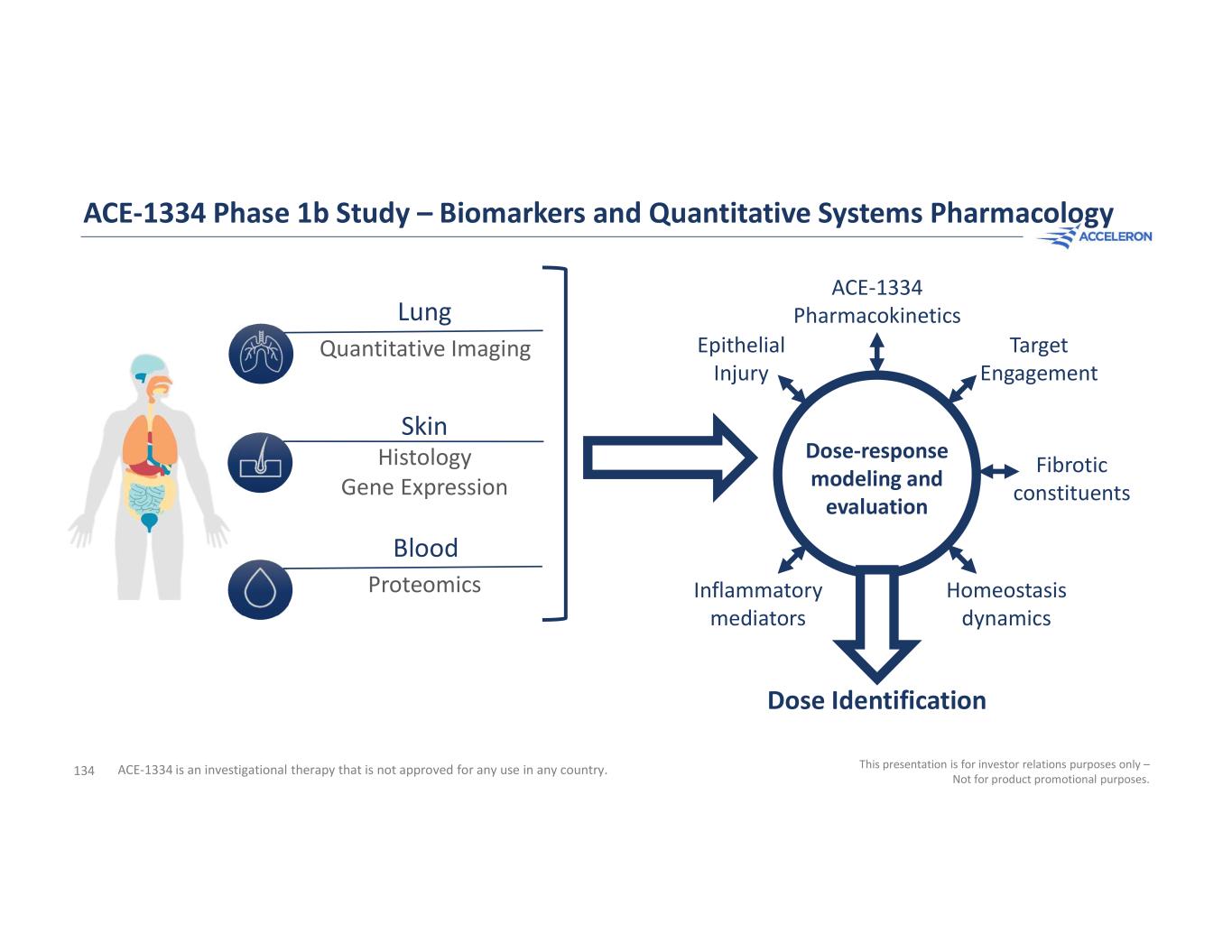 ACE-1334 Phase 1b Study – Biomarkers and Quantitative Systems Pharmacology

ACCELERON

Lung
Quantitative Imaging

Skin
Histology
Gene Expression

Blood
Proteomics

ACE-1334
Pharmacokinetics

Epithelial Injury

Target Engagement

Dose-response modeling and evaluation

Fibrotic constituents

Inflammatory mediators

Homeostasis dynamics

Dose Identification

134 ACE-1334 is an investigational therapy that is not approved for any use in any country.

This presentation is for investor relations purposes only – Not for product promotional purposes.